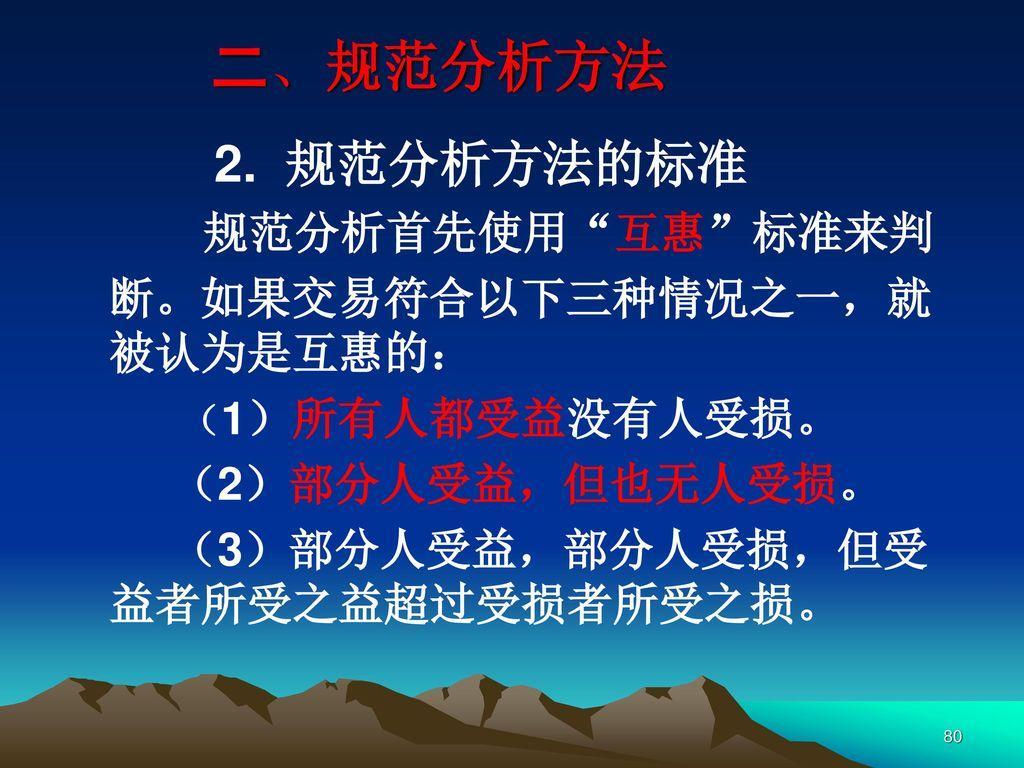 二、规范分析方法

2. 规范分析方法的标准

规范分析首先使用“互惠”标准来判断。如果交易符合以下三种情况之一，就被认为是互惠的：

（1）所有人都受益没有人受损。

（2）部分人受益，但也无人受损。

（3）部分人受益，部分人受损，但受益者所受之益超过受损者所受之损。

80